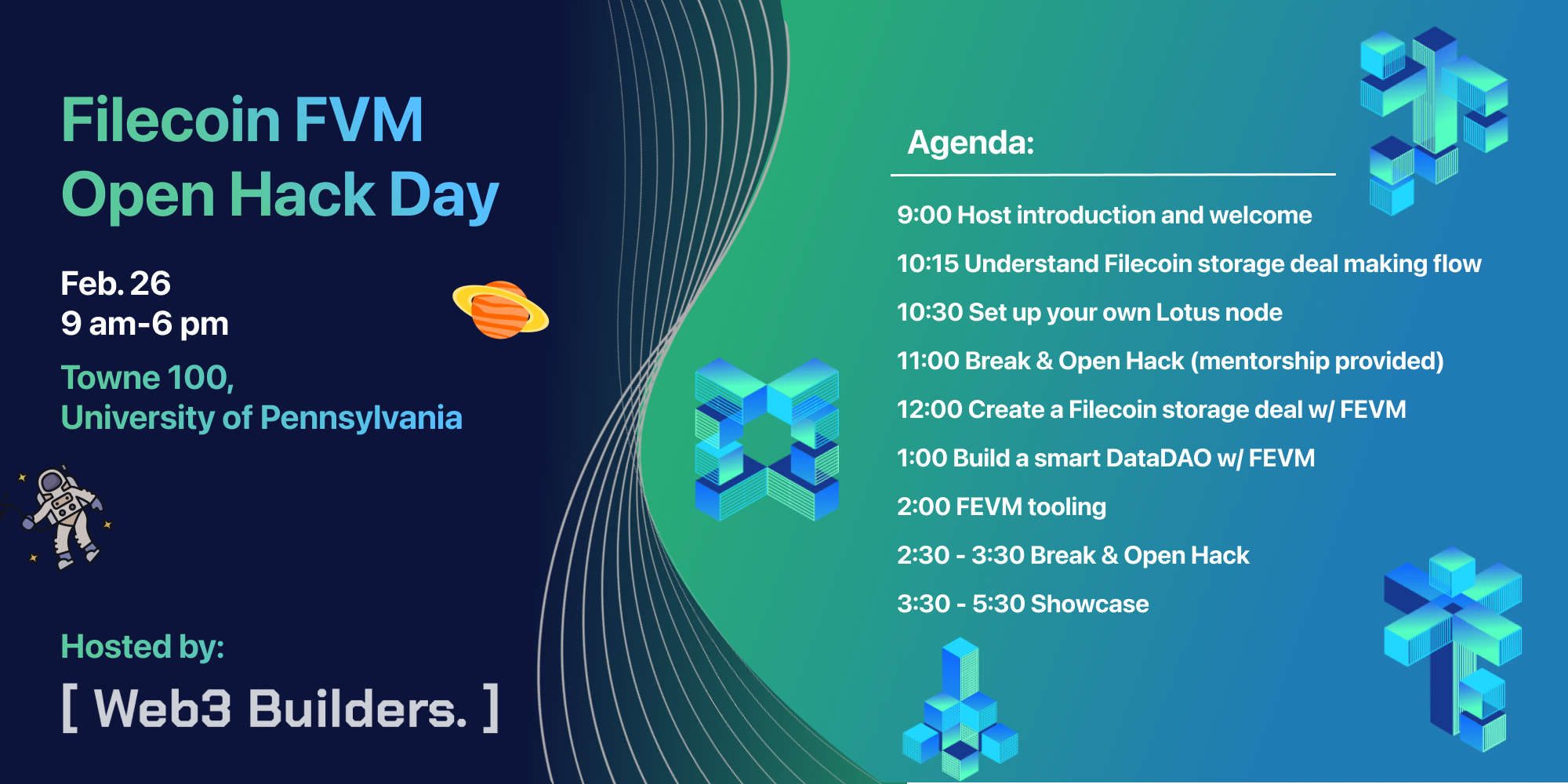 Filecoin FVM
Open Hack Day

Feb. 26
9 am-6 pm

Towne 100,
University of Pennsylvania

Hosted by:

[ Web3 Builders. ]

Agenda:

9:00 Host introduction and welcome

10:15 Understand Filecoin storage deal making flow

10:30 Set up your own Lotus node

11:00 Break & Open Hack (mentorship provided)

12:00 Create a Filecoin storage deal w/ FEVM

1:00 Build a smart DataDAO w/ FEVM

2:00 FEVM tooling

2:30 - 3:30 Break & Open Hack

3:30 - 5:30 Showcase